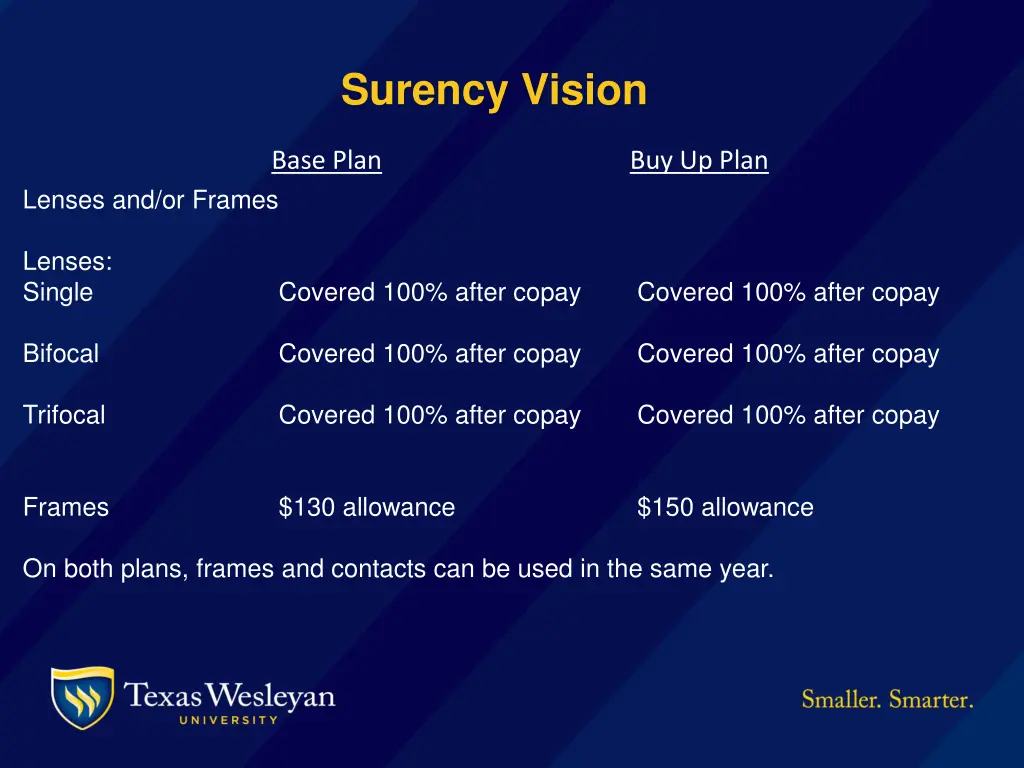 Surency Vision

| | Base Plan | Buy Up Plan |
|---|---|---|
| Lenses and/or Frames | | |
| Lenses: | | |
| Single | Covered 100% after copay | Covered 100% after copay |
| Bifocal | Covered 100% after copay | Covered 100% after copay |
| Trifocal | Covered 100% after copay | Covered 100% after copay |
| Frames | $130 allowance | $150 allowance |

On both plans, frames and contacts can be used in the same year.

Texas Wesleyan UNIVERSITY

Smaller. Smarter.